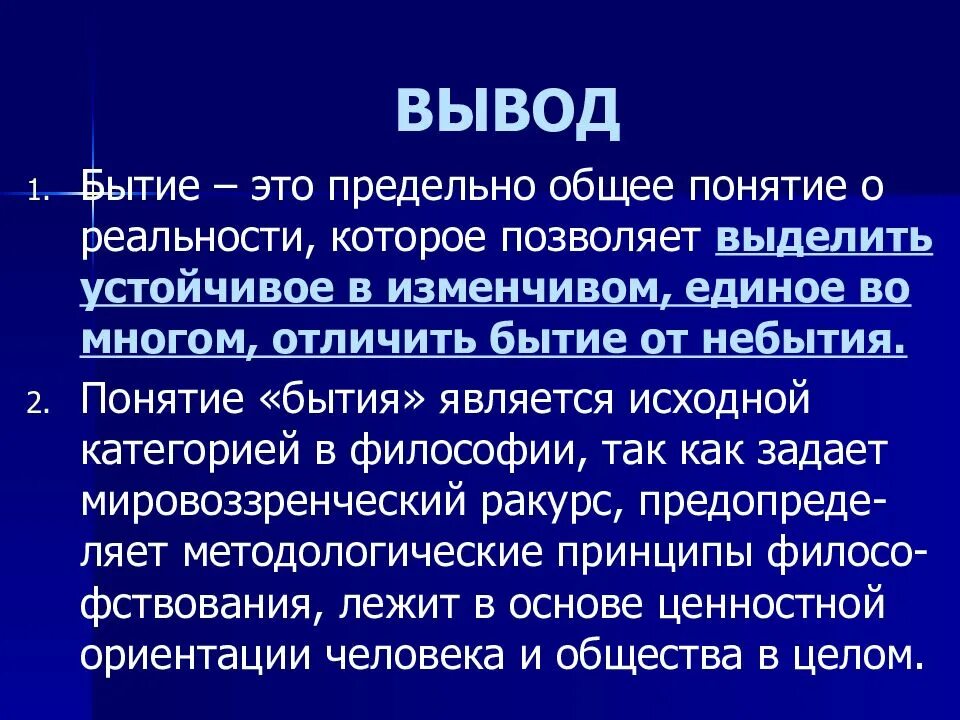 ВЫВОД

1. Бытие – это предельно общее понятие о реальности, которое позволяет выделить устойчивое в изменчивом, единое во многом, отличить бытие от небытия.

2. Понятие «бытия» является исходной категорией в философии, так как задает мировоззренческий ракурс, предопределяет методологические принципы философствования, лежит в основе ценностной ориентации человека и общества в целом.